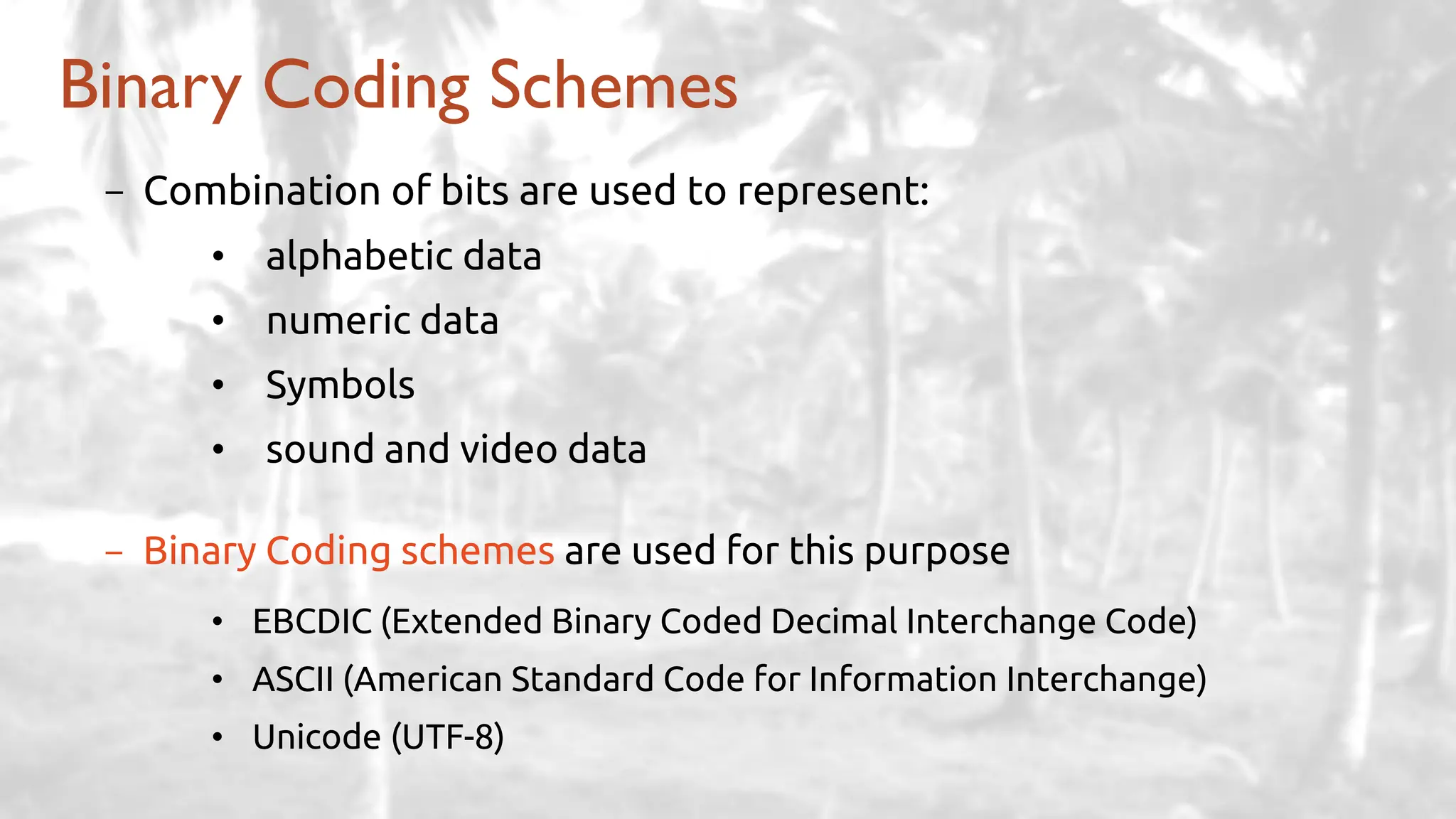 Binary Coding Schemes

– Combination of bits are used to represent:

• alphabetic data
• numeric data
• Symbols
• sound and video data

– Binary Coding schemes are used for this purpose

• EBCDIC (Extended Binary Coded Decimal Interchange Code)
• ASCII (American Standard Code for Information Interchange)
• Unicode (UTF-8)